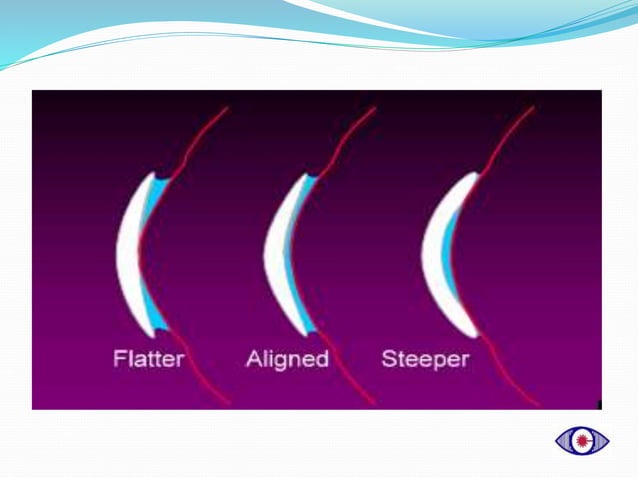 Flatter Aligned Steeper